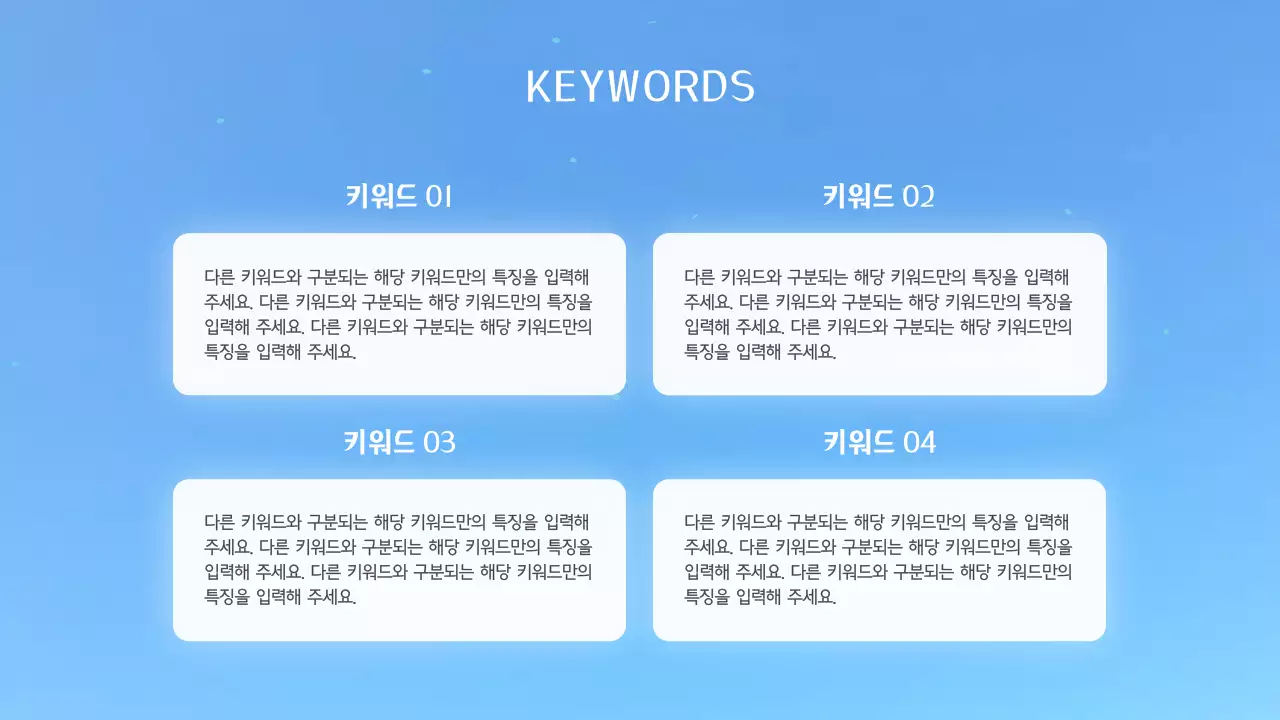 KEYWORDS

키워드 01

다른 키워드와 구분되는 해당 키워드만의 특징을 입력해 주세요. 다른 키워드와 구분되는 해당 키워드만의 특징을 입력해 주세요. 다른 키워드와 구분되는 해당 키워드만의 특징을 입력해 주세요.

키워드 02

다른 키워드와 구분되는 해당 키워드만의 특징을 입력해 주세요. 다른 키워드와 구분되는 해당 키워드만의 특징을 입력해 주세요. 다른 키워드와 구분되는 해당 키워드만의 특징을 입력해 주세요.

키워드 03

다른 키워드와 구분되는 해당 키워드만의 특징을 입력해 주세요. 다른 키워드와 구분되는 해당 키워드만의 특징을 입력해 주세요. 다른 키워드와 구분되는 해당 키워드만의 특징을 입력해 주세요.

키워드 04

다른 키워드와 구분되는 해당 키워드만의 특징을 입력해 주세요. 다른 키워드와 구분되는 해당 키워드만의 특징을 입력해 주세요. 다른 키워드와 구분되는 해당 키워드만의 특징을 입력해 주세요.